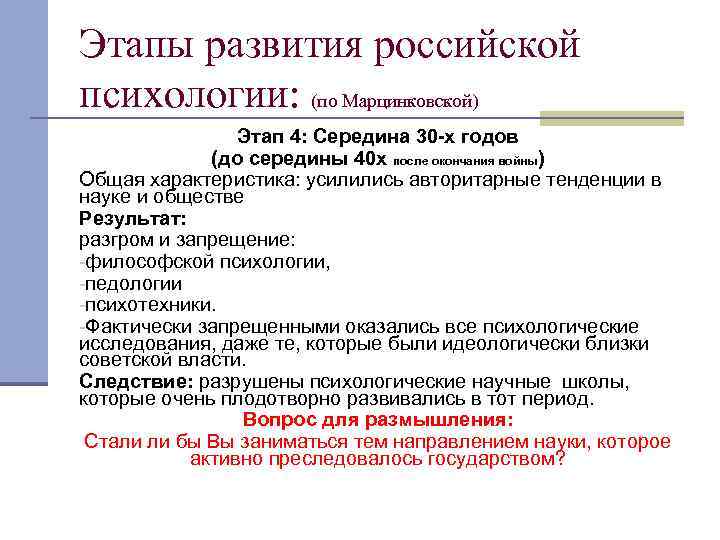 Этапы развития российской психологии: (по Марцинковской)

Этап 4: Середина 30-х годов
(до середины 40х после окончания войны)

Общая характеристика: усилились авторитарные тенденции в науке и обществе

Результат:

разгром и запрещение:

-философской психологии,

-педологии

-психотехники.

-Фактически запрещенными оказались все психологические исследования, даже те, которые были идеологически близки советской власти.

Следствие: разрушены психологические научные школы, которые очень плодотворно развивались в тот период.

Вопрос для размышления:

Стали ли бы Вы заниматься тем направлением науки, которое активно преследовалось государством?